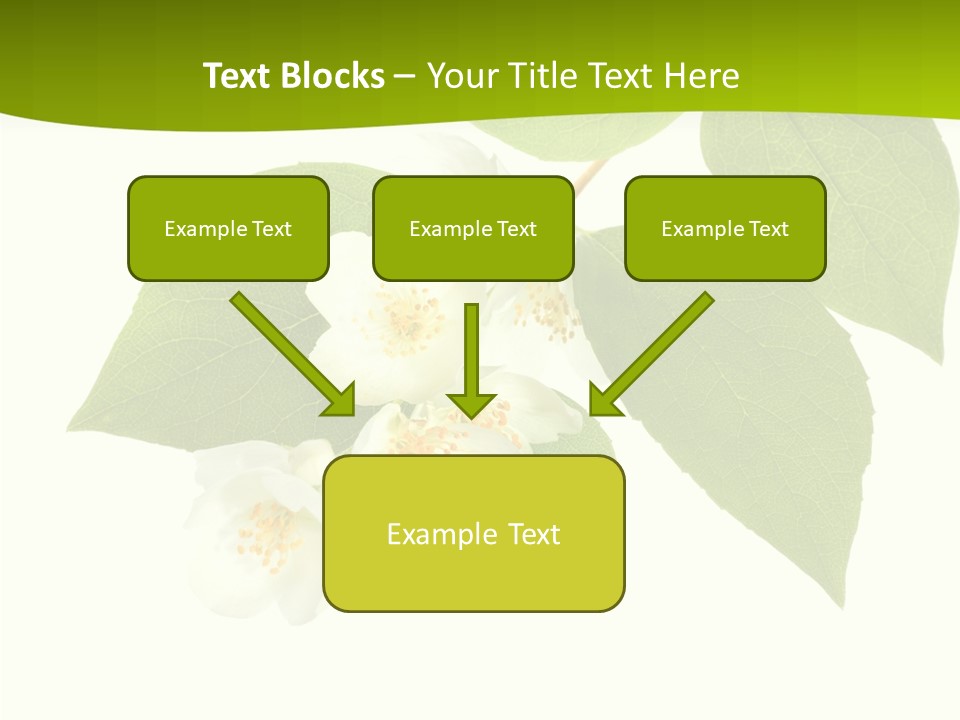 Text Blocks – Your Title Text Here

Example Text

Example Text

Example Text

Example Text